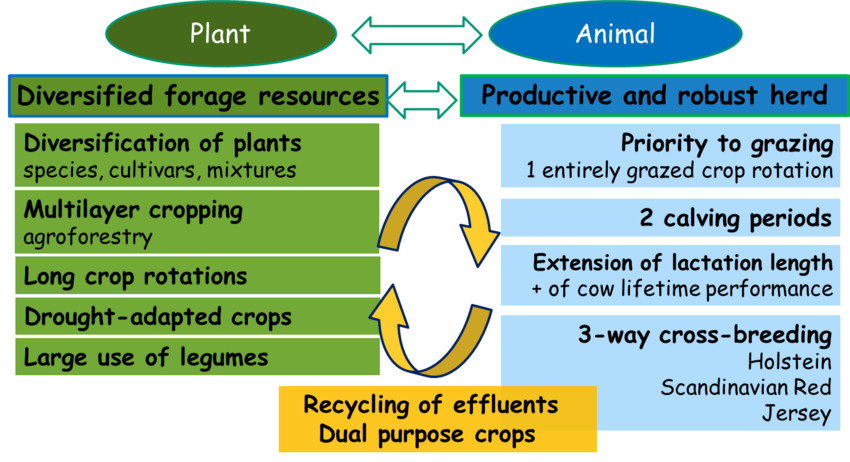 Plant

Animal

Diversified forage resources

Productive and robust herd

Diversification of plants
species, cultivars, mixtures

Multilayer cropping
agroforestry

Long crop rotations

Drought-adapted crops

Large use of legumes

Priority to grazing
1 entirely grazed crop rotation

2 calving periods

Extension of lactation length
+ of cow lifetime performance

3-way cross-breeding
Holstein
Scandinavian Red
Jersey

Recycling of effluents
Dual purpose crops